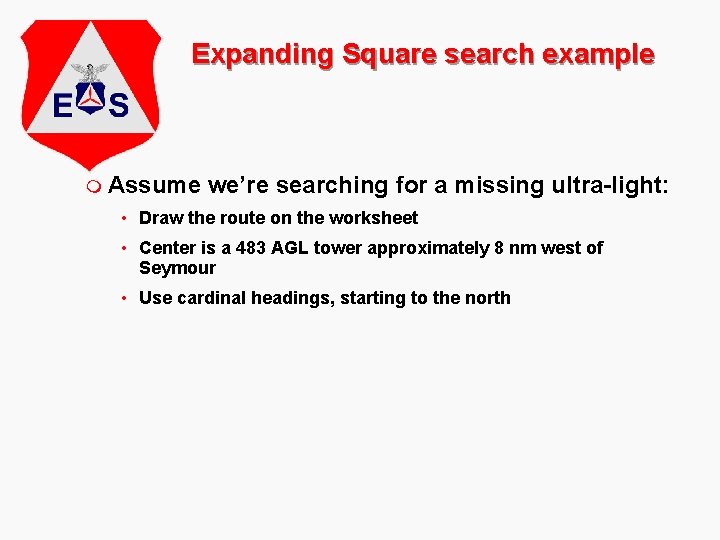 E S

Expanding Square search example

Assume we're searching for a missing ultra-light:

• Draw the route on the worksheet
• Center is a 483 AGL tower approximately 8 nm west of Seymour
• Use cardinal headings, starting to the north